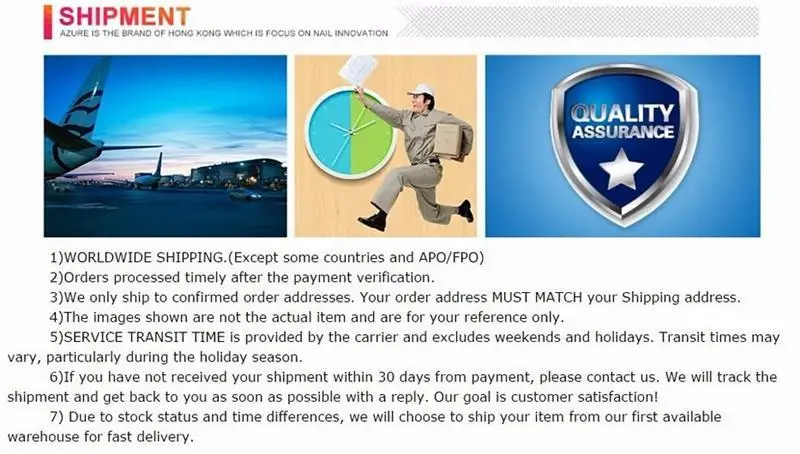 SHIPMENT
AZURE IS THE BRAND OF HONG KONG WHICH IS FOCUS ON NAIL INNOVATION

QUALITY ASSURANCE

1)WORLDWIDE SHIPPING.(Except some countries and APO/FPO)
2)Orders processed timely after the payment verification.
3)We only ship to confirmed order addresses. Your order address MUST MATCH your Shipping address.
4)The images shown are not the actual item and are for your reference only.
5)SERVICE TRANSIT TIME is provided by the carrier and excludes weekends and holidays. Transit times may vary, particularly during the holiday season.
6)If you have not received your shipment within 30 days from payment, please contact us. We will track the shipment and get back to you as soon as possible with a reply. Our goal is customer satisfaction!
7) Due to stock status and time differences, we will choose to ship your item from our first available warehouse for fast delivery.